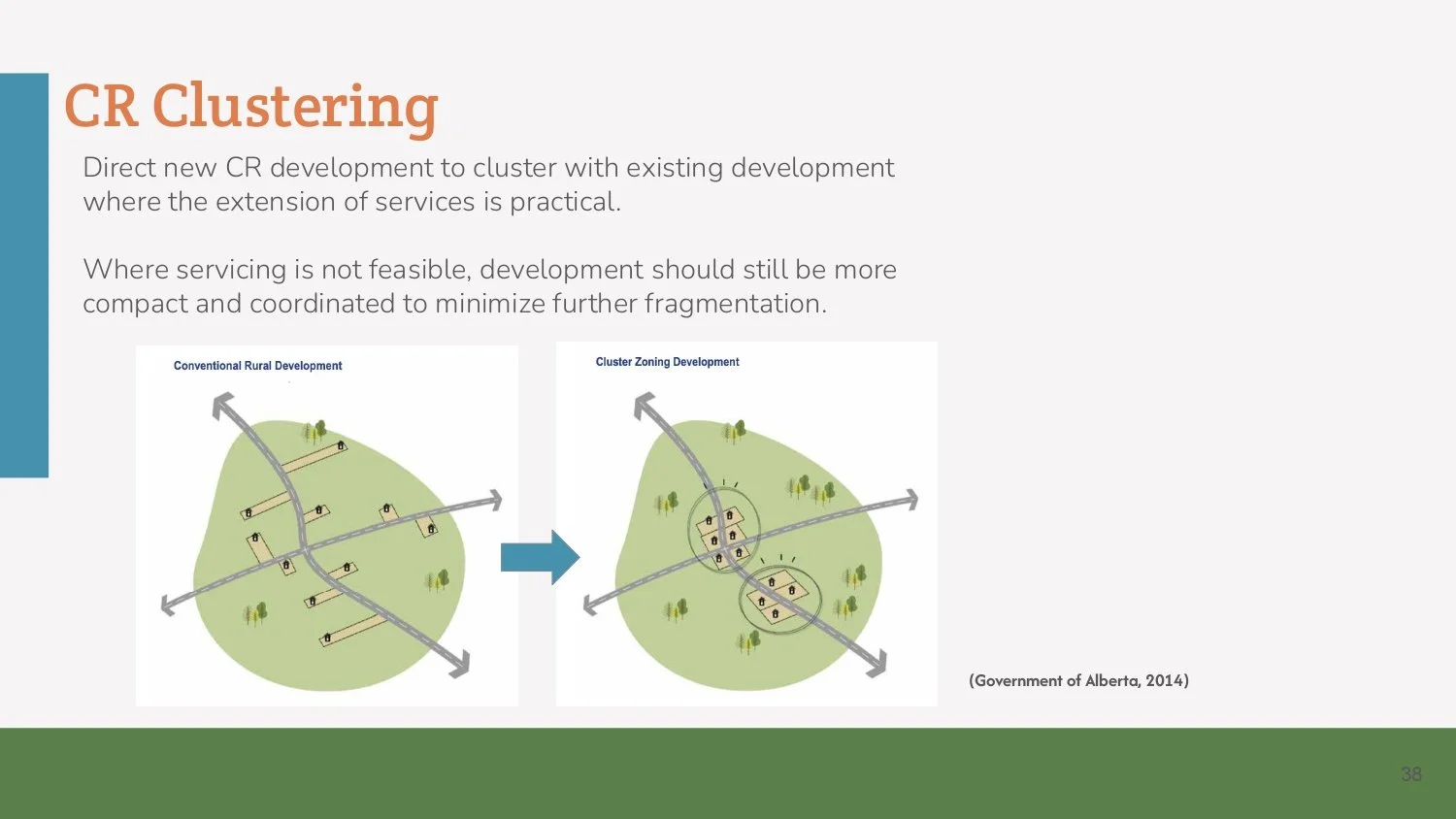 CR Clustering

Direct new CR development to cluster with existing development where the extension of services is practical.

Where servicing is not feasible, development should still be more compact and coordinated to minimize further fragmentation.

Conventional Rural Development

Cluster Zoning Development

(Government of Alberta, 2014)

38